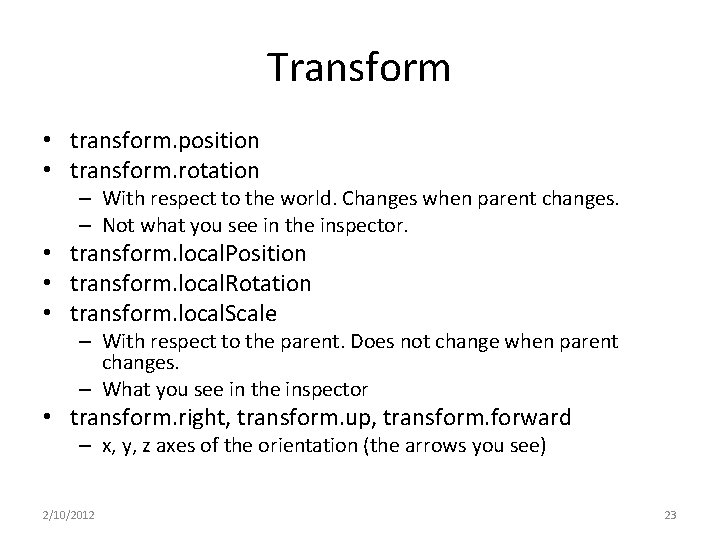 Transform

• transform.position
• transform.rotation
  – With respect to the world. Changes when parent changes.
  – Not what you see in the inspector.
• transform.localPosition
• transform.localRotation
• transform.localScale
  – With respect to the parent. Does not change when parent changes.
  – What you see in the inspector
• transform.right, transform.up, transform.forward
  – x, y, z axes of the orientation (the arrows you see)

2/10/2012

23